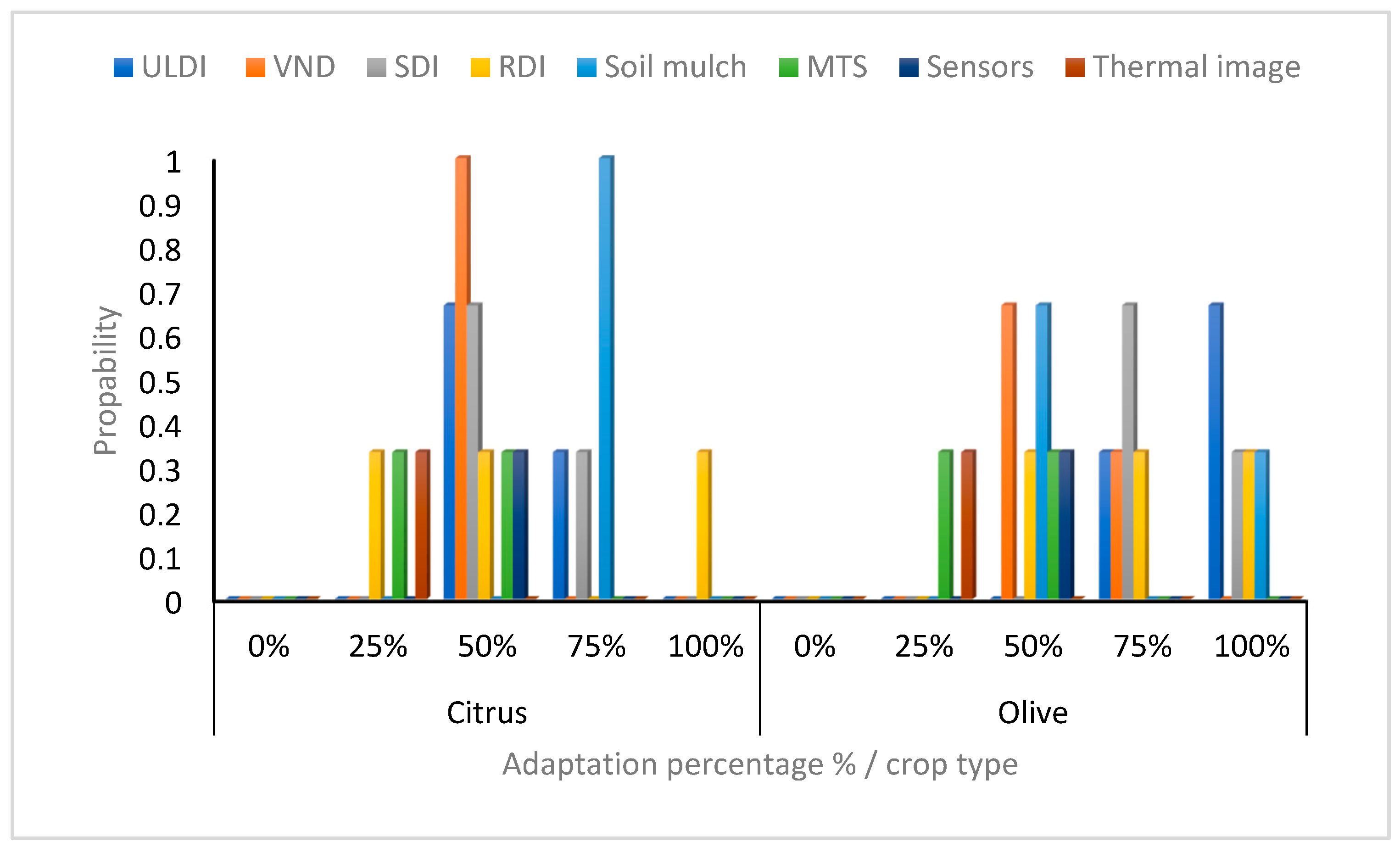 ULDI VND SDI RDI Soil mulch MTS Sensors Thermal image

Propability

1
0.9
0.8
0.7
0.6
0.5
0.4
0.3
0.2
0.1
0

0% 25% 50% 75% 100% 0% 25% 50% 75% 100%

Citrus Olive

Adaptation percentage % / crop type